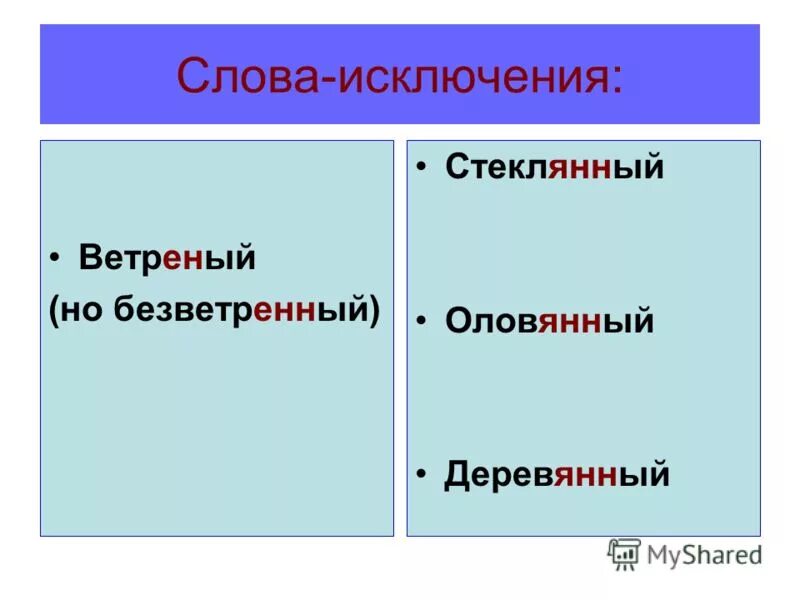 Слова-исключения:

• Ветреный
(но безветренный)

• Стеклянный

• Оловянный

• Деревянный

MyShared